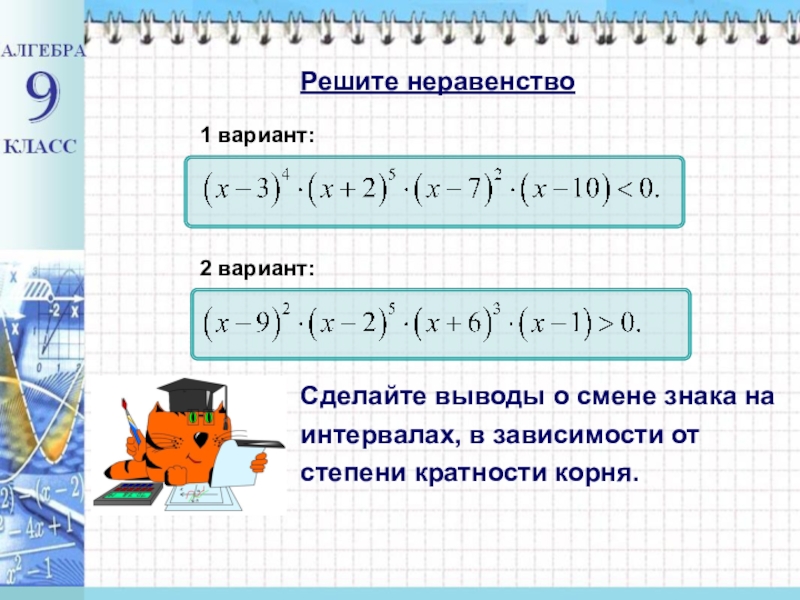 АЛГЕБРА
9
КЛАСС

Решите неравенство

1 вариант:

$(x-3)^4 \cdot (x+2)^5 \cdot (x-7)^2 \cdot (x-10) < 0.$

2 вариант:

$(x-9)^2 \cdot (x-2)^5 \cdot (x+6)^3 \cdot (x-1) > 0.$

Сделайте выводы о смене знака на интервалах, в зависимости от степени кратности корня.